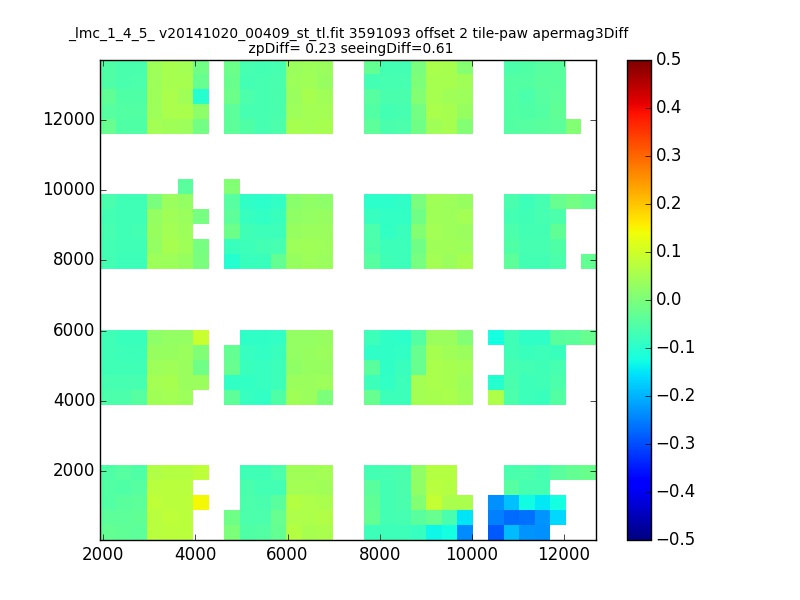 _lmc_1_4_5_ v20141020_00409_st_tl.fit 3591093 offset 2 tile-paw apermag3Diff
zpDiff= 0.23 seeingDiff=0.61

12000
10000
8000
6000
4000
2000

2000 4000 6000 8000 10000 12000

0.5
0.4
0.3
0.2
0.1
0.0
−0.1
−0.2
−0.3
−0.4
−0.5